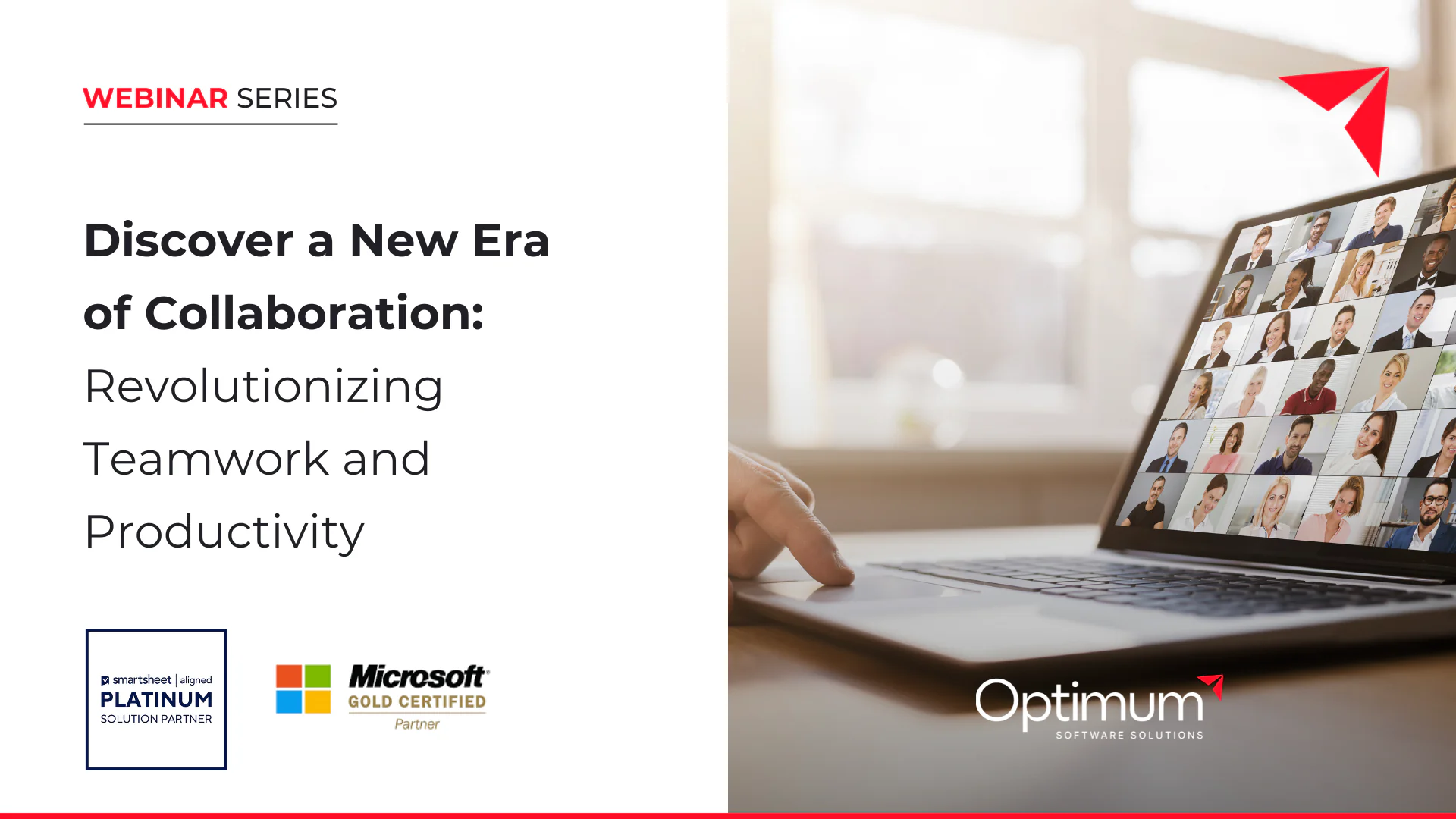 WEBINAR SERIES

Discover a New Era of Collaboration: Revolutionizing Teamwork and Productivity

smartsheet | aligned
PLATINUM
SOLUTION PARTNER

Microsoft
GOLD CERTIFIED
Partner

Optimum
SOFTWARE SOLUTIONS